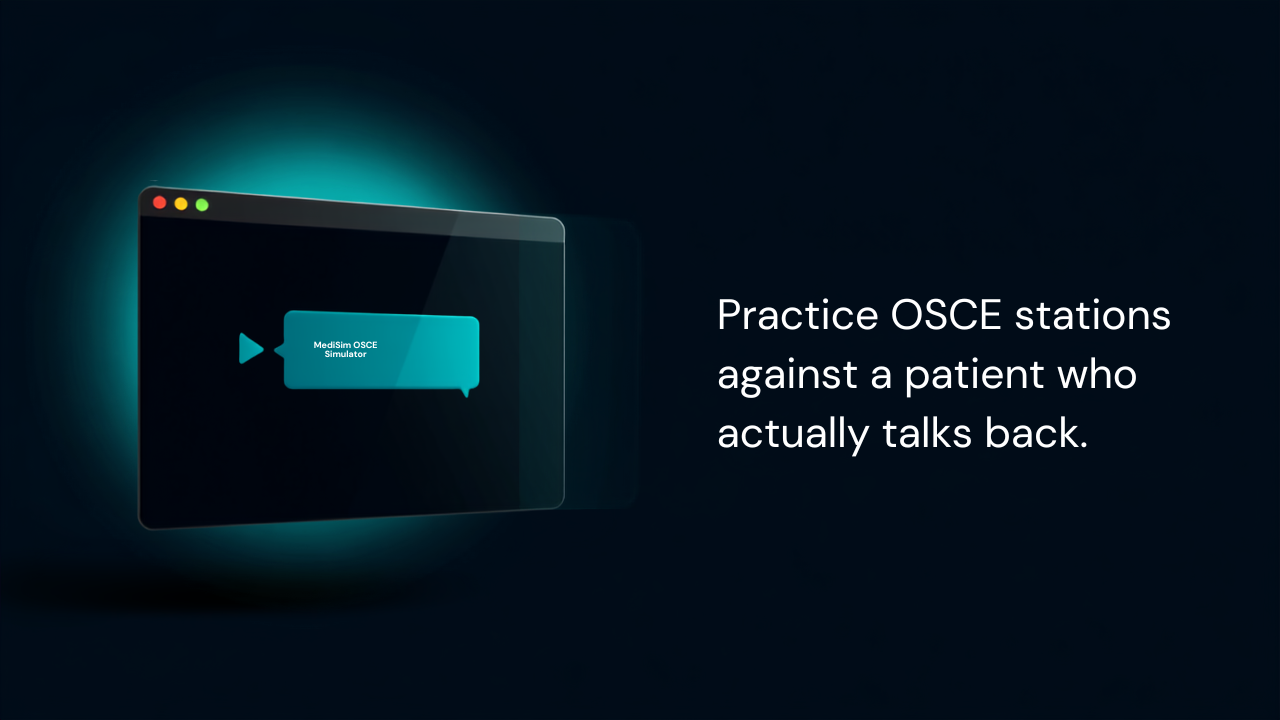 MediSim OSCE Simulator

Practice OSCE stations against a patient who actually talks back.